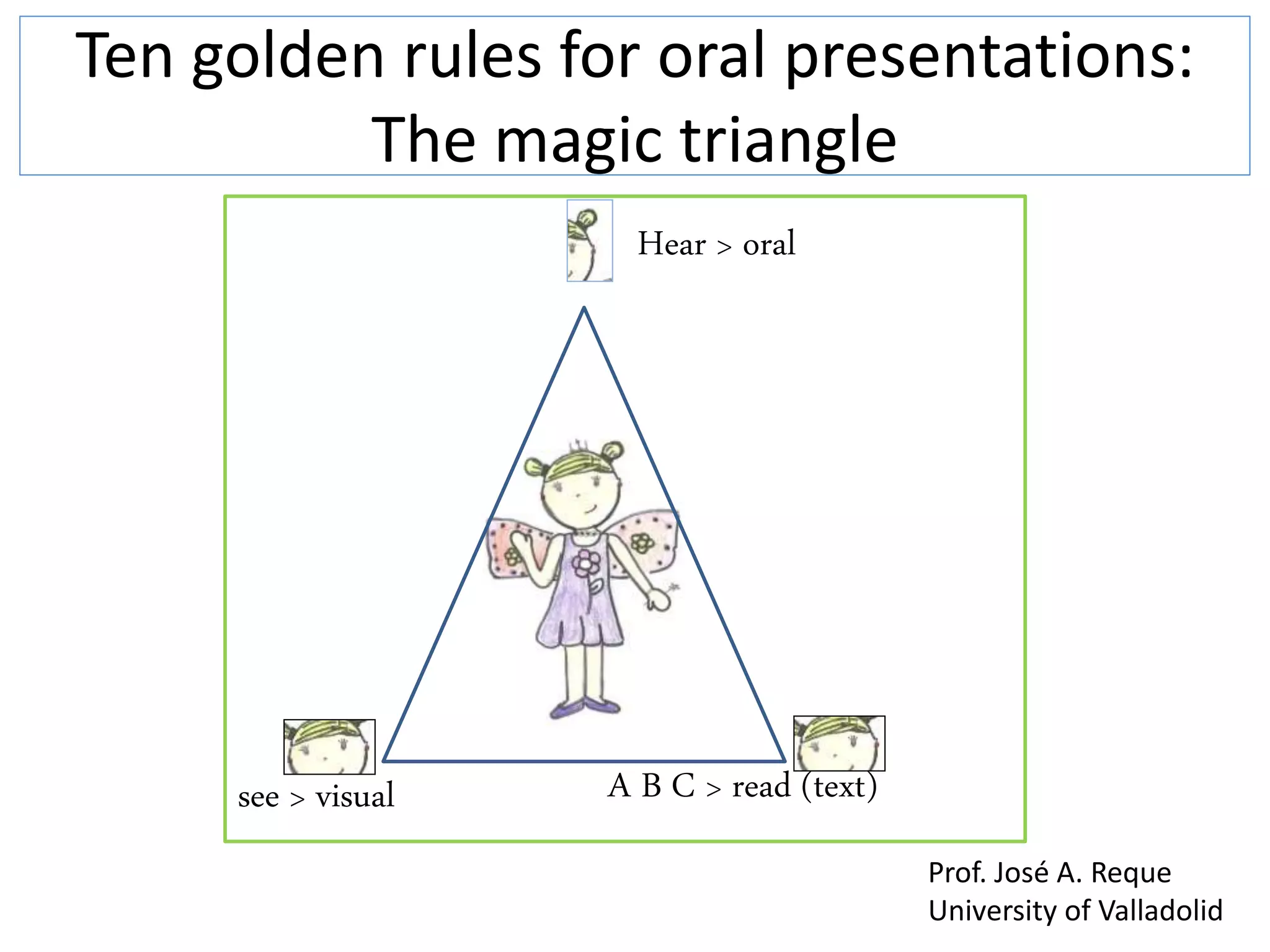 Ten golden rules for oral presentations:
The magic triangle

Hear > oral

see > visual

A B C > read (text)

Prof. José A. Reque
University of Valladolid